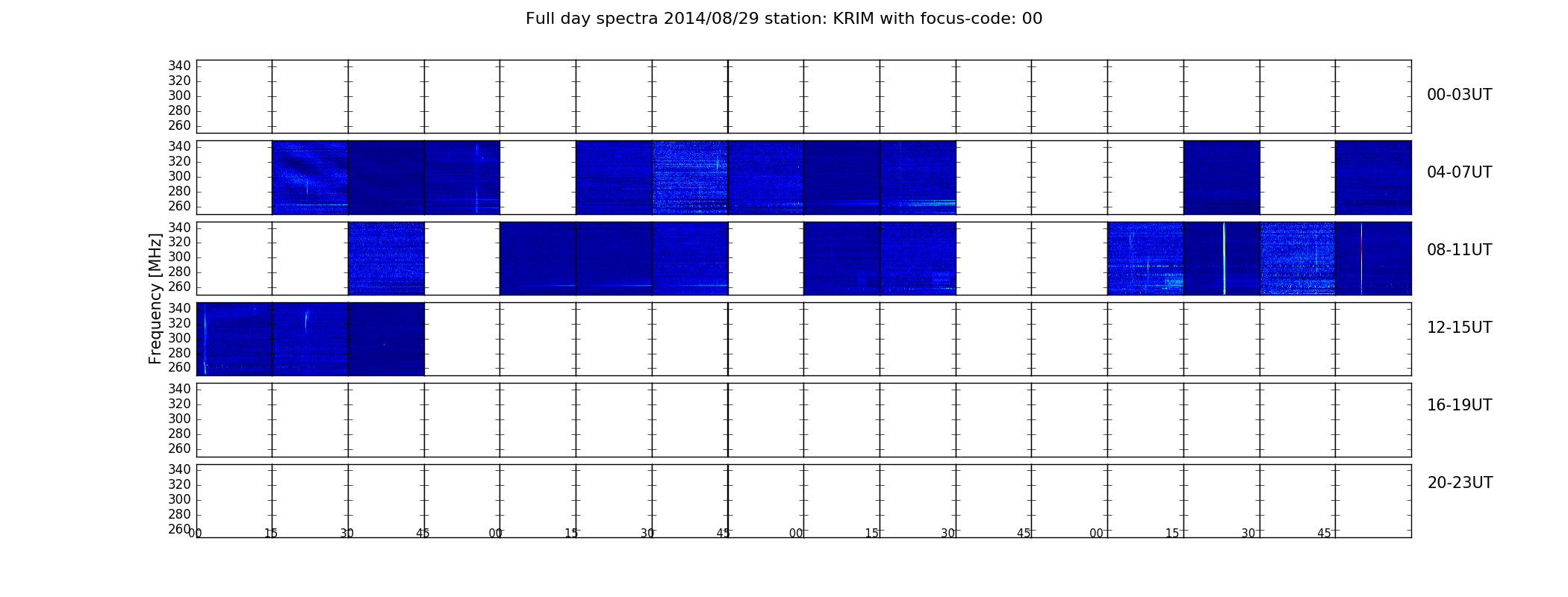 Full day spectra 2014/08/29 station: KRIM with focus-code: 00

Frequency [MHz]

340
320
300
280
260

00-03UT

340
320
300
280
260

04-07UT

340
320
300
280
260

08-11UT

340
320
300
280
260

12-15UT

340
320
300
280
260

16-19UT

340
320
300
280
260

20-23UT

00 15 30 45 00 15 30 45 00 15 30 45 00 15 30 45